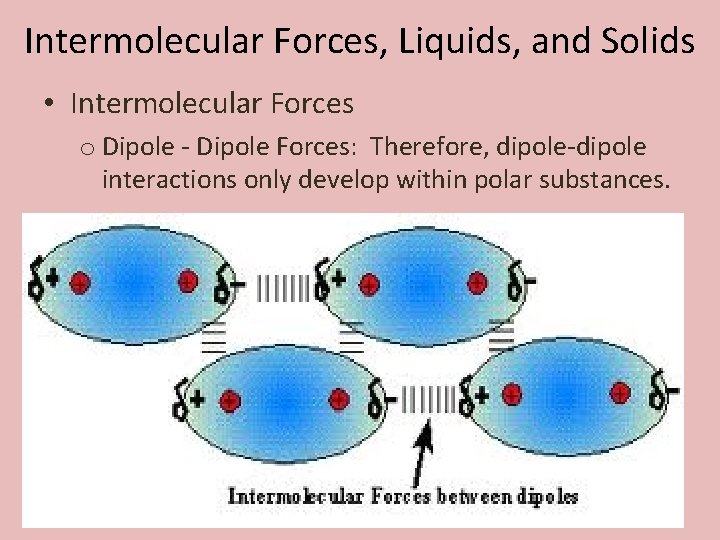 Intermolecular Forces, Liquids, and Solids

• Intermolecular Forces

o Dipole - Dipole Forces: Therefore, dipole-dipole interactions only develop within polar substances.

$\delta+$ $\delta-$ $\delta+$ $\delta-$

$\delta+$ $\delta-$ $\delta+$ $\delta-$

Intermolecular Forces between dipoles